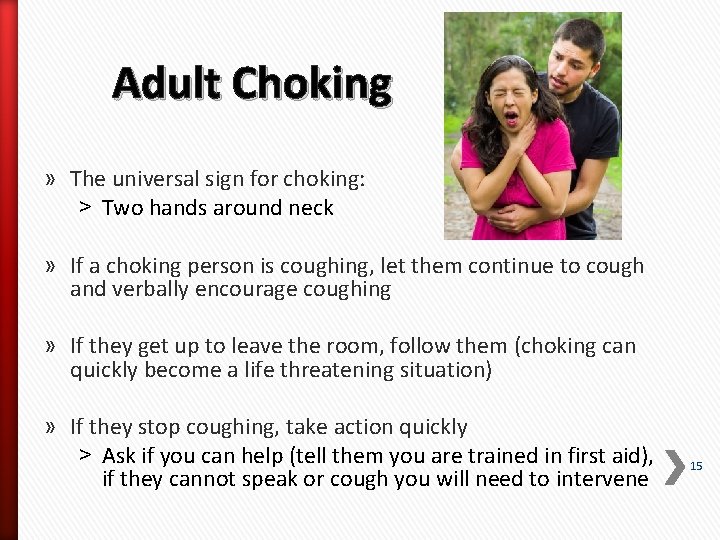 Adult Choking

» The universal sign for choking:
> Two hands around neck

» If a choking person is coughing, let them continue to cough and verbally encourage coughing

» If they get up to leave the room, follow them (choking can quickly become a life threatening situation)

» If they stop coughing, take action quickly
> Ask if you can help (tell them you are trained in first aid), if they cannot speak or cough you will need to intervene

15